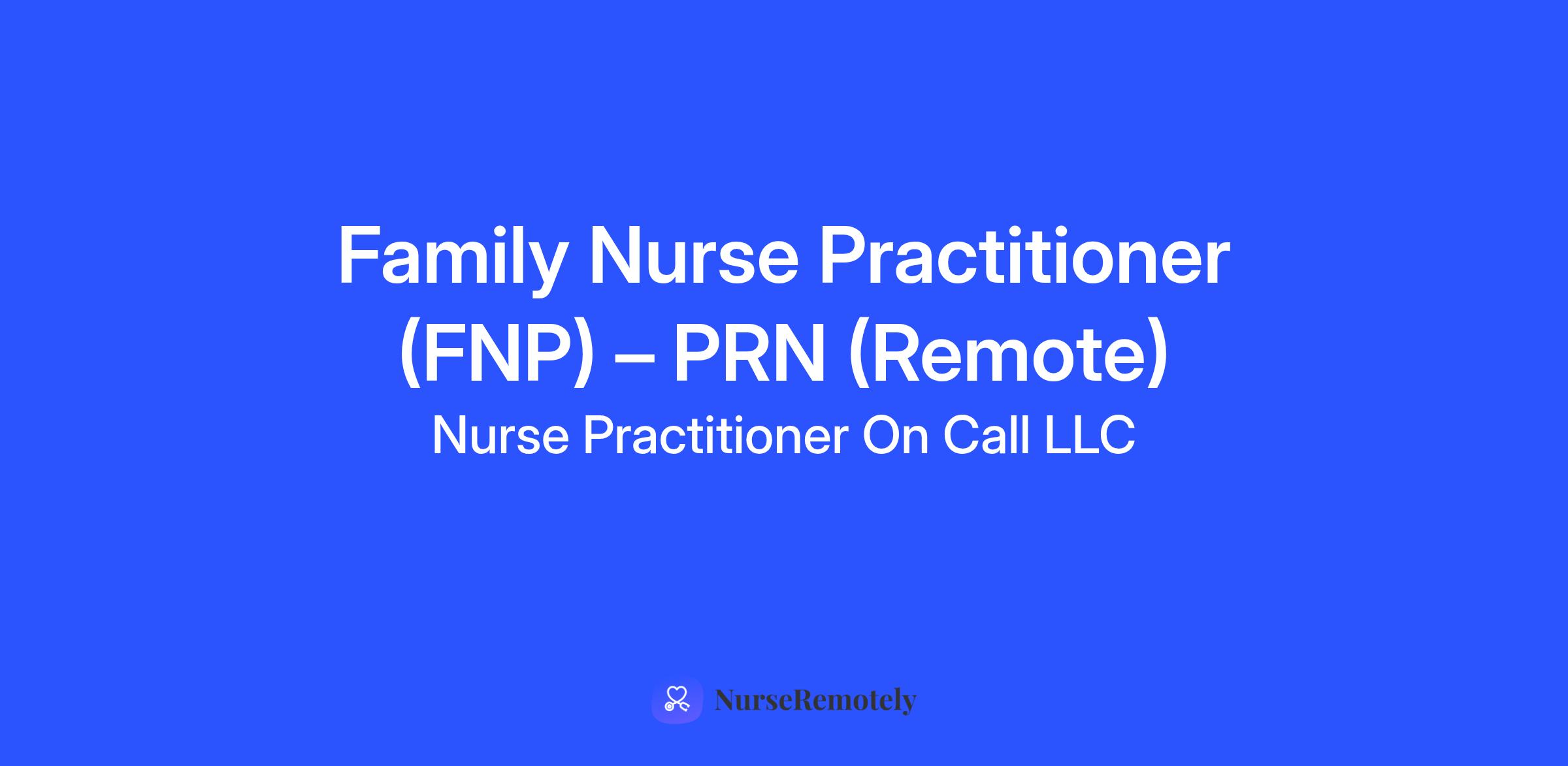 Family Nurse Practitioner (FNP) – PRN (Remote)
Nurse Practitioner On Call LLC

NurseRemotely